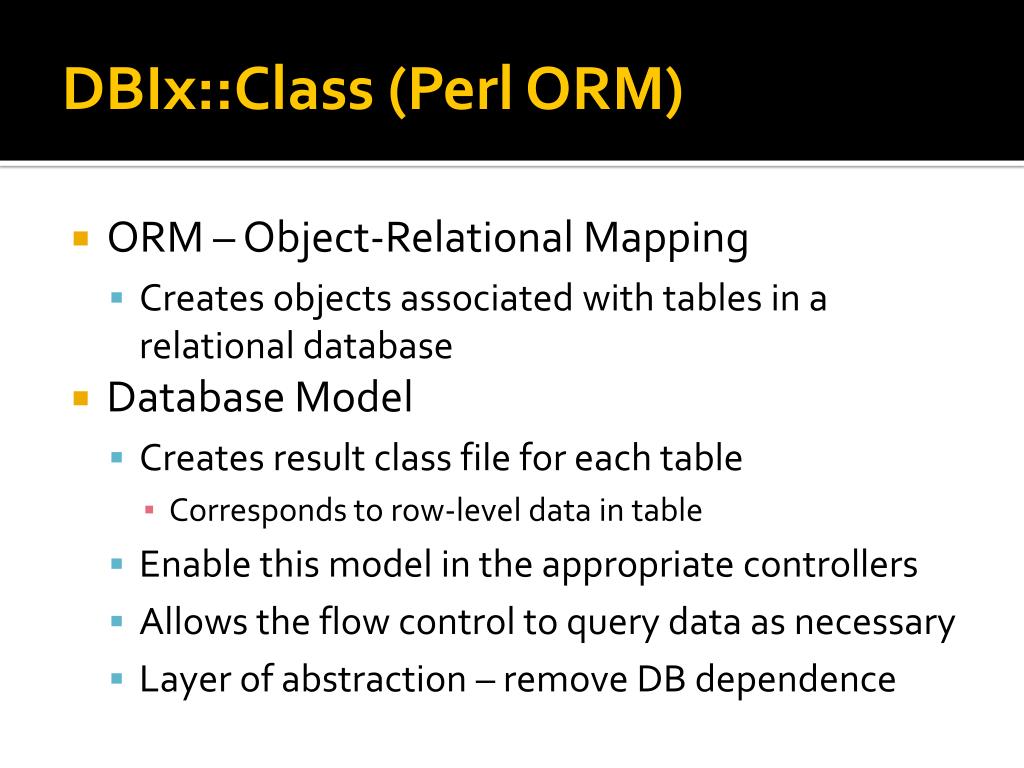 DBIx::Class (Perl ORM)

- ORM – Object-Relational Mapping
  - Creates objects associated with tables in a relational database
- Database Model
  - Creates result class file for each table
    - Corresponds to row-level data in table
  - Enable this model in the appropriate controllers
  - Allows the flow control to query data as necessary
  - Layer of abstraction – remove DB dependence